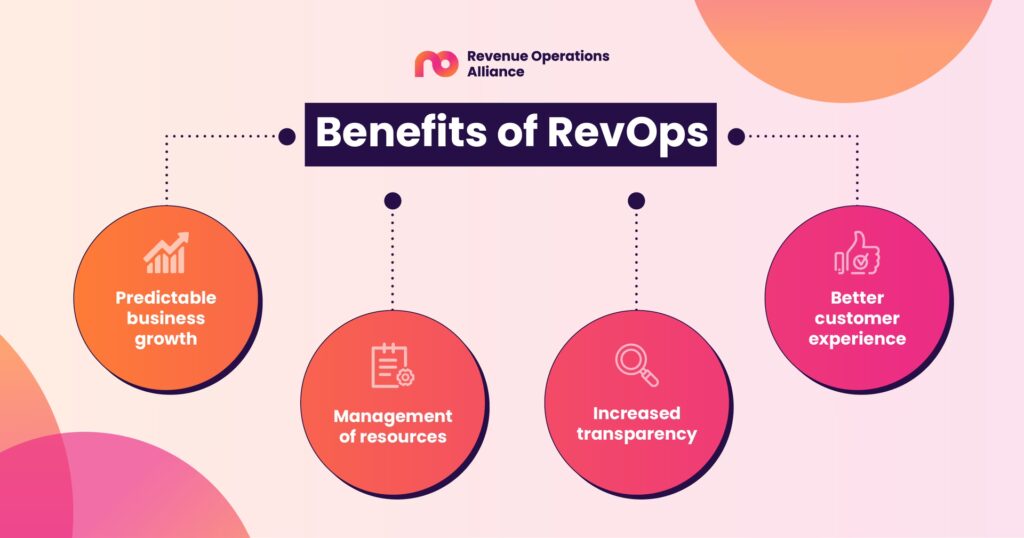 Revenue Operations Alliance

Benefits of RevOps

Predictable business growth

Management of resources

Increased transparency

Better customer experience